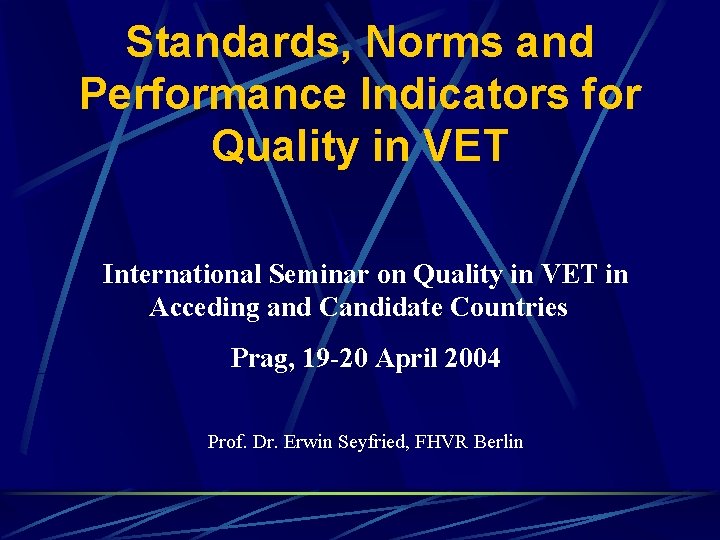 Standards, Norms and Performance Indicators for Quality in VET

International Seminar on Quality in VET in Acceding and Candidate Countries

Prag, 19-20 April 2004

Prof. Dr. Erwin Seyfried, FHVR Berlin